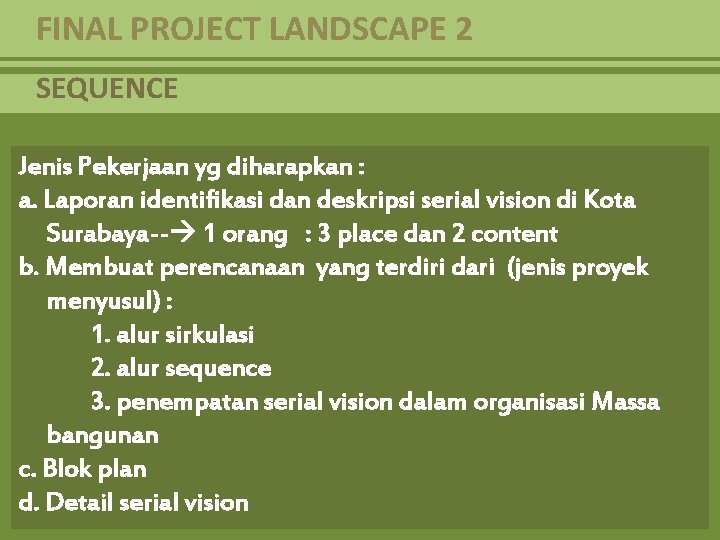 FINAL PROJECT LANDSCAPE 2

SEQUENCE

Jenis Pekerjaan yg diharapkan :
a. Laporan identifikasi dan deskripsi serial vision di Kota Surabaya--→ 1 orang : 3 place dan 2 content
b. Membuat perencanaan yang terdiri dari (jenis proyek menyusul) :
1. alur sirkulasi
2. alur sequence
3. penempatan serial vision dalam organisasi Massa bangunan
c. Blok plan
d. Detail serial vision